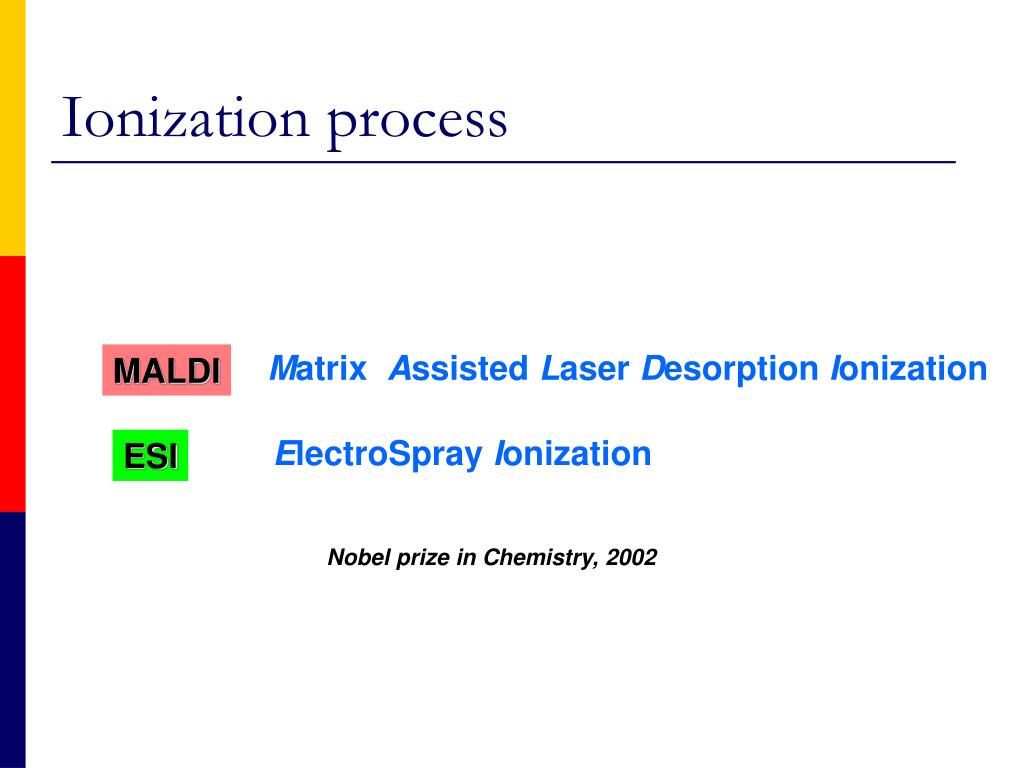 Ionization process

MALDI Matrix Assisted Laser Desorption Ionization

ESI ElectroSpray Ionization

Nobel prize in Chemistry, 2002